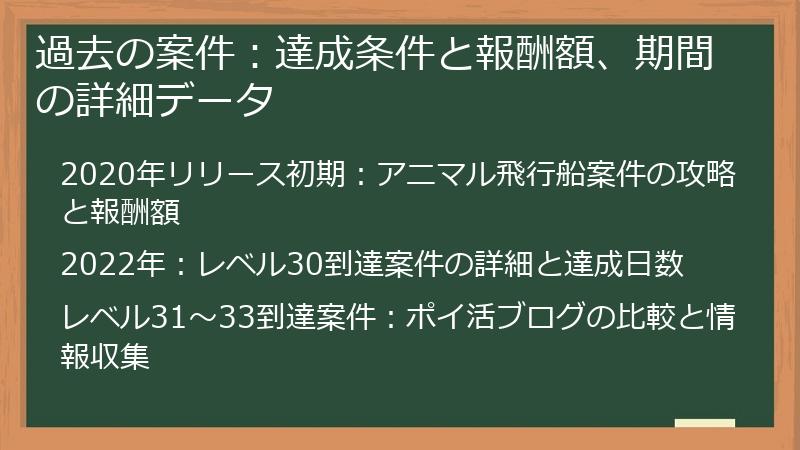 過去の案件：達成条件と報酬額、期間の詳細データ

2020年リリース初期：アニマル飛行船案件の攻略と報酬額

2022年：レベル30到達案件の詳細と達成日数

レベル31～33到達案件：ポイ活ブログの比較と情報収集